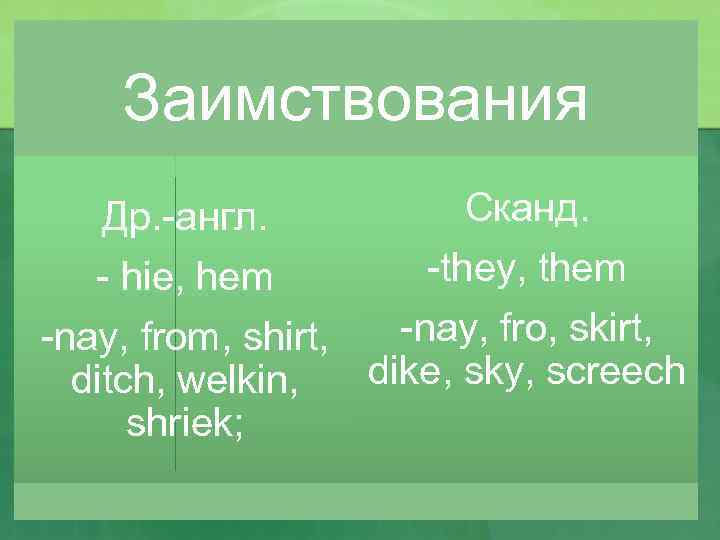 Заимствования

Др.-англ.

- hie, hem

-nay, from, shirt, ditch, welkin, shriek;

Сканд.

-they, them

-nay, fro, skirt, dike, sky, screech